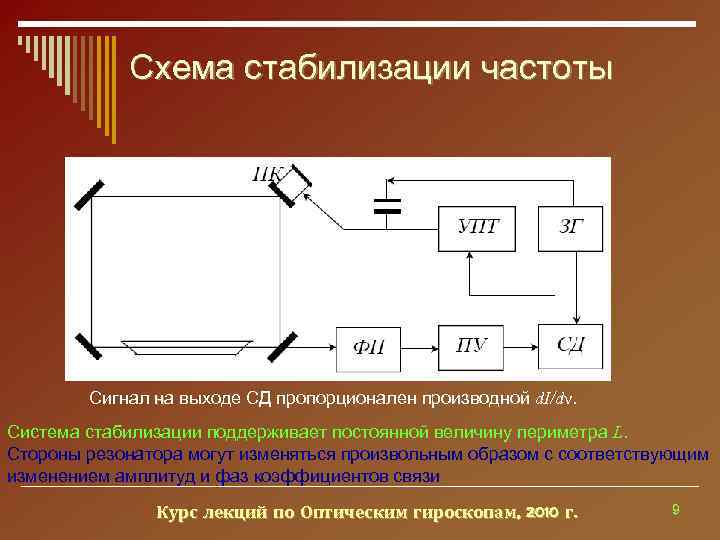 Схема стабилизации частоты

ПК

УПТ

ЗГ

ФП

ПУ

СД

Сигнал на выходе СД пропорционален производной $dI/d\nu$.

Система стабилизации поддерживает постоянной величину периметра $L$.
Стороны резонатора могут изменяться произвольным образом с соответствующим изменением амплитуд и фаз коэффициентов связи

Курс лекций по Оптическим гироскопам, 2010 г.

9